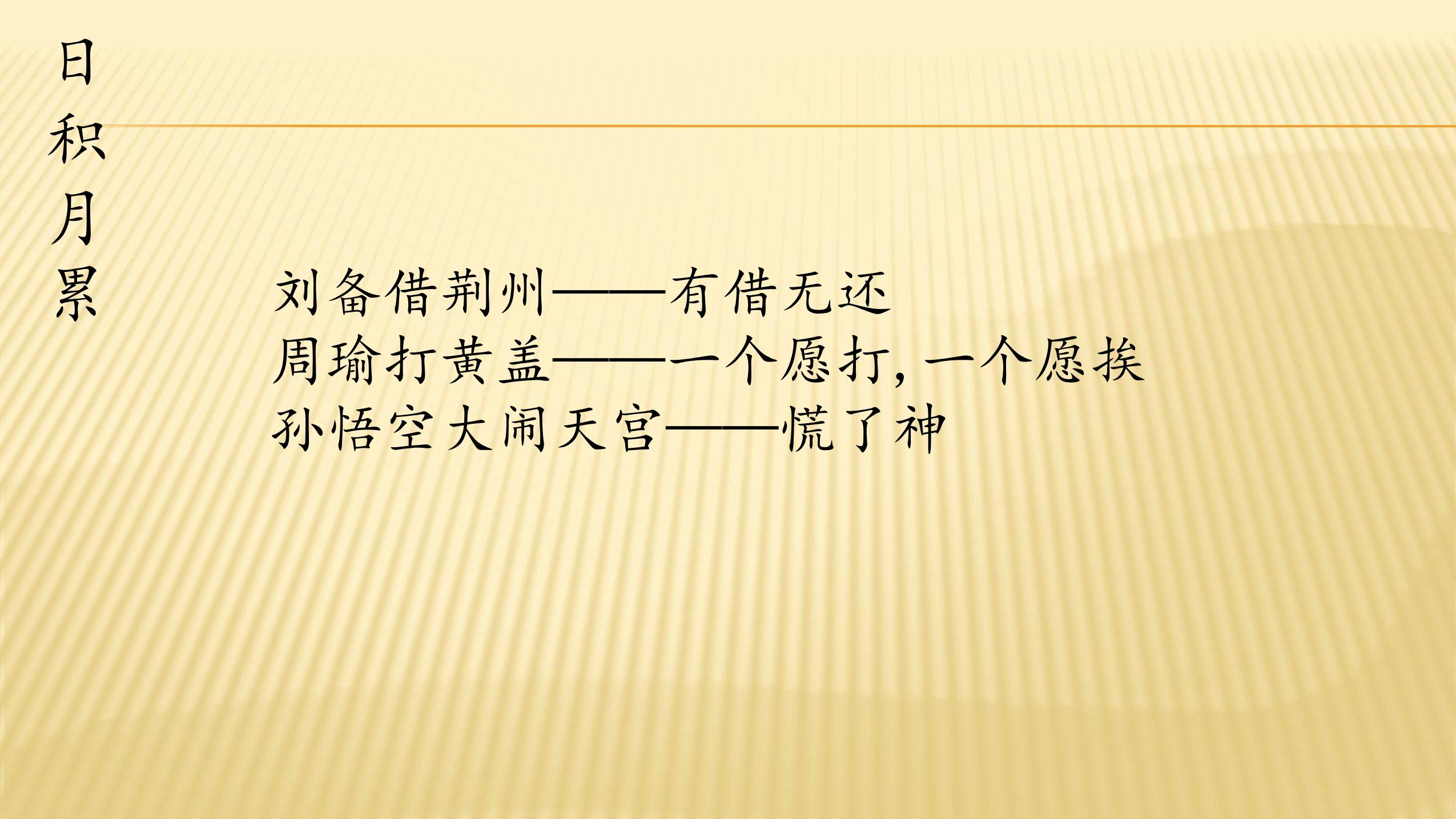 日积月累

刘备借荆州——有借无还
周瑜打黄盖——一个愿打，一个愿挨
孙悟空大闹天宫——慌了神